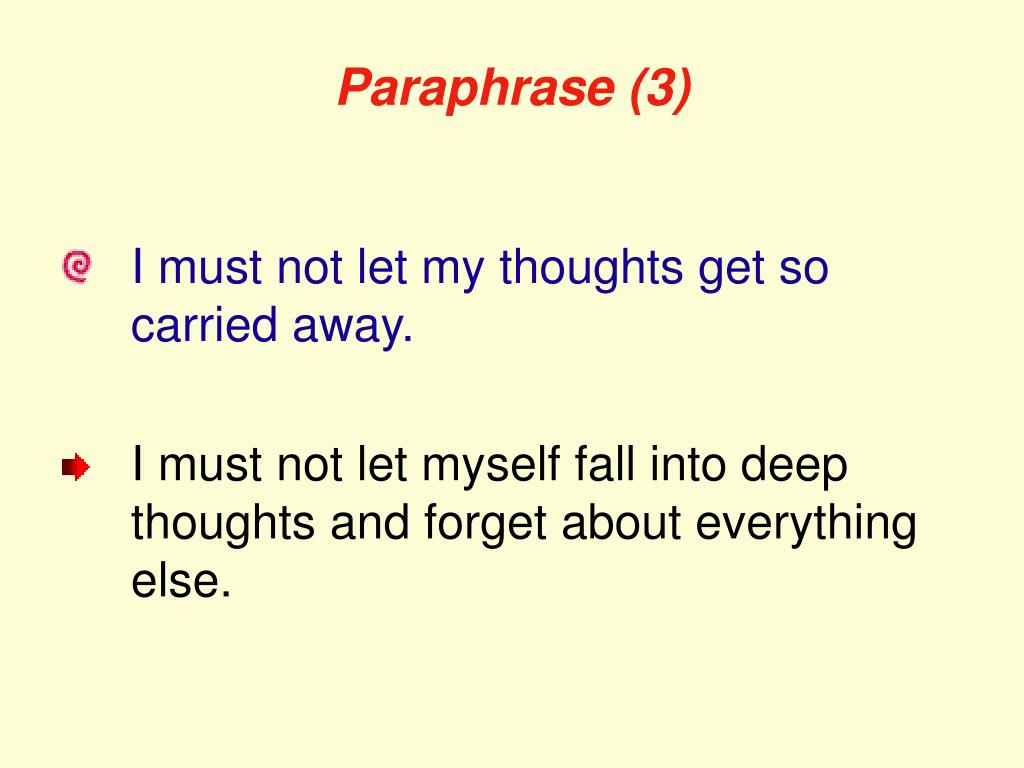 Paraphrase (3)

I must not let my thoughts get so carried away.

I must not let myself fall into deep thoughts and forget about everything else.